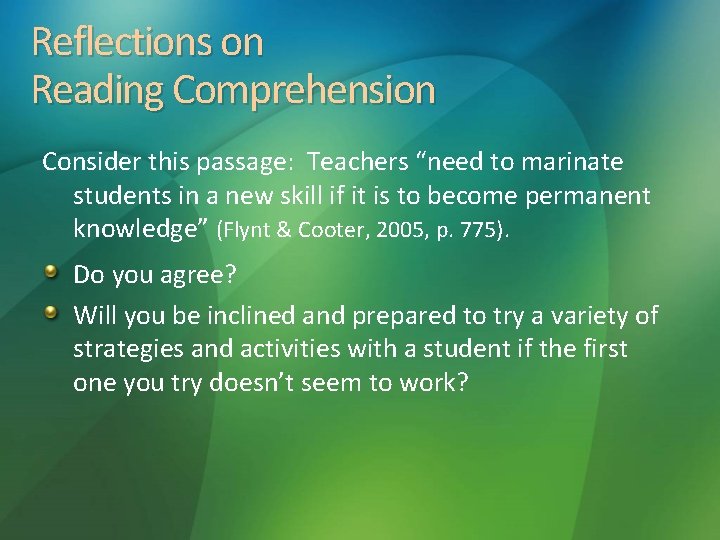 Reflections on
Reading Comprehension

Consider this passage: Teachers “need to marinate students in a new skill if it is to become permanent knowledge” (Flynt & Cooter, 2005, p. 775).

Do you agree?

Will you be inclined and prepared to try a variety of strategies and activities with a student if the first one you try doesn’t seem to work?